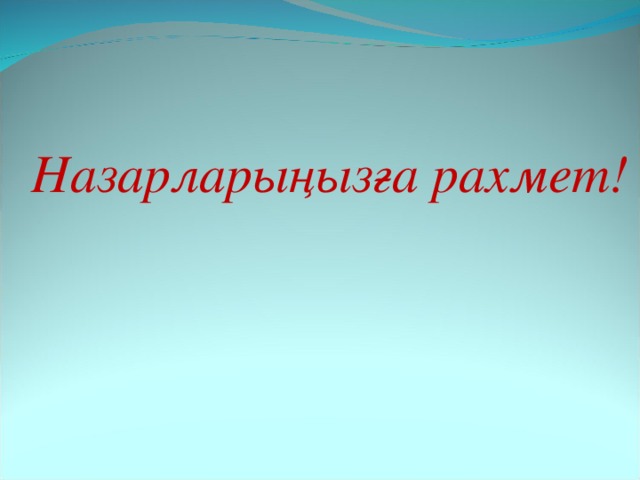 Назарларыңызға рахмет!